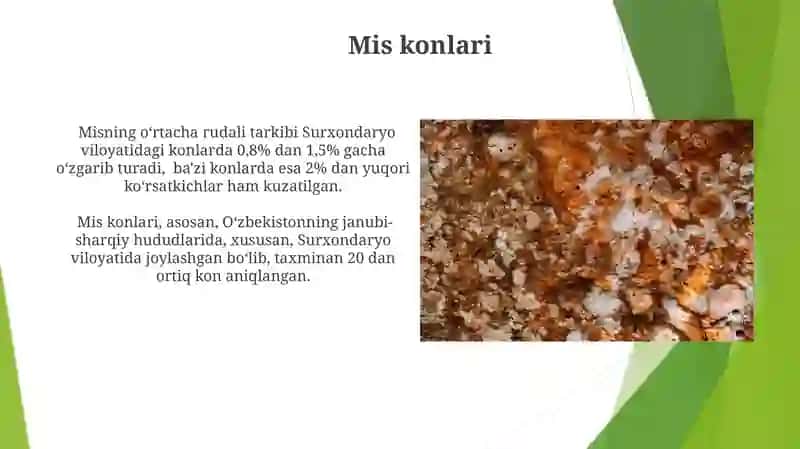 Mis konlari

Misning oʻrtacha rudali tarkibi Surxondaryo viloyatidagi konlarda 0,8% dan 1,5% gacha oʻzgarib turadi, baʼzi konlarda esa 2% dan yuqori koʻrsatkichlar ham kuzatilgan.

Mis konlari, asosan, Oʻzbekistonning janubi-sharqiy hududlarida, xususan, Surxondaryo viloyatida joylashgan boʻlib, taxminan 20 dan ortiq kon aniqlangan.